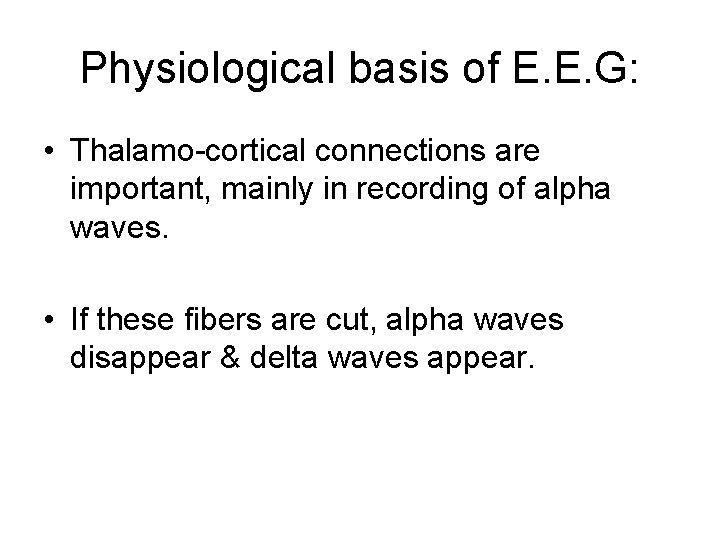 Physiological basis of E.E.G:

• Thalamo-cortical connections are important, mainly in recording of alpha waves.

• If these fibers are cut, alpha waves disappear & delta waves appear.